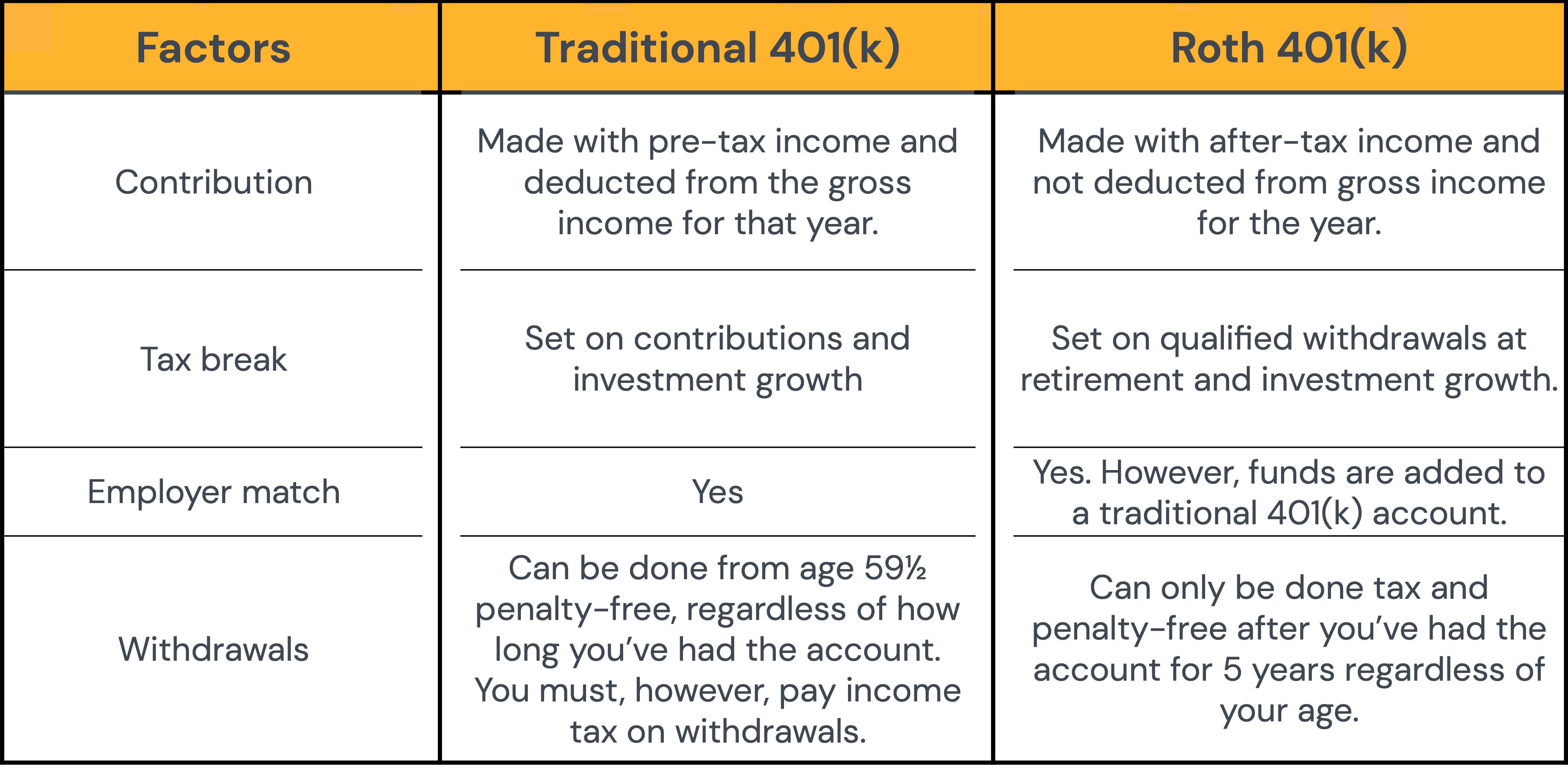 | Factors | Traditional 401(k) | Roth 401(k) |
|---|---|---|
| Contribution | Made with pre-tax income and deducted from the gross income for that year. | Made with after-tax income and not deducted from gross income for the year. |
| Tax break | Set on contributions and investment growth | Set on qualified withdrawals at retirement and investment growth. |
| Employer match | Yes | Yes. However, funds are added to a traditional 401(k) account. |
| Withdrawals | Can be done from age 59½ penalty-free, regardless of how long you've had the account. You must, however, pay income tax on withdrawals. | Can only be done tax and penalty-free after you've had the account for 5 years regardless of your age. |